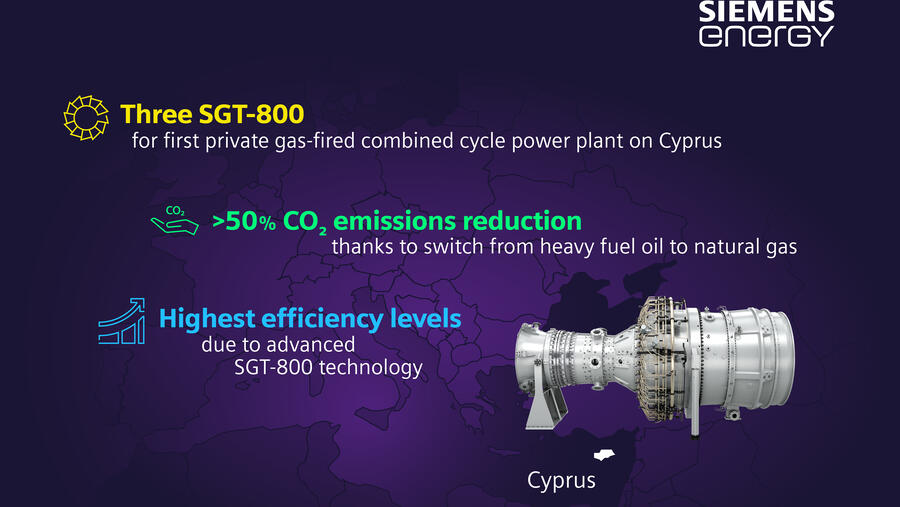 SIEMENS
energy

Three SGT-800
for first private gas-fired combined cycle power plant on Cyprus

$CO_2$

>50% $CO_2$ emissions reduction
thanks to switch from heavy fuel oil to natural gas

Highest efficiency levels
due to advanced SGT-800 technology

Cyprus